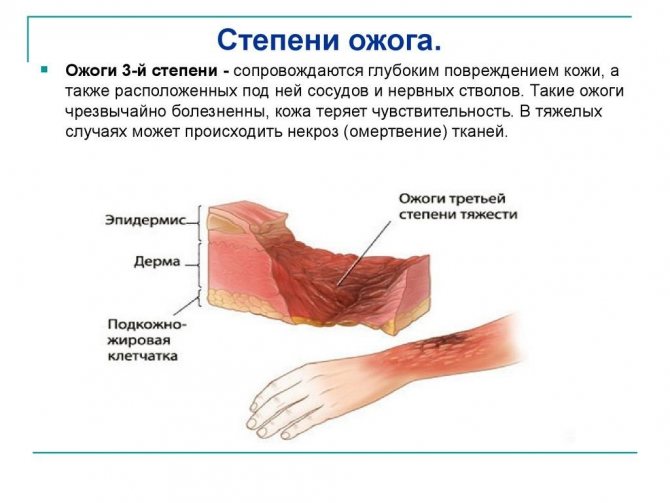 Степени ожога.

Ожоги 3-й степени - сопровождаются глубоким повреждением кожи, а также расположенных под ней сосудов и нервных стволов. Такие ожоги чрезвычайно болезненны, кожа теряет чувствительность. В тяжелых случаях может происходить некроз (омертвение) тканей.

Эпидермис

Дерма

Подкожно-жировая клетчатка

Ожоги третьей степени тяжести